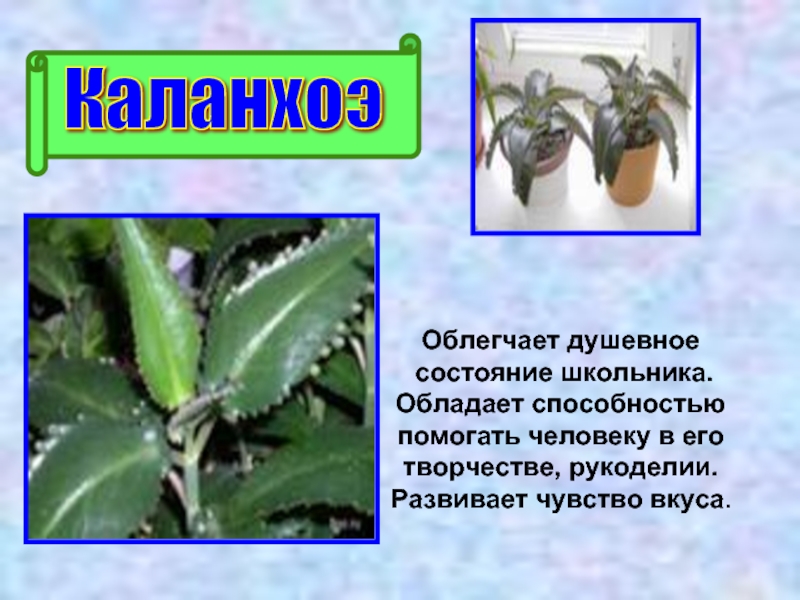 Каланхоэ

Облегчает душевное состояние школьника. Обладает способностью помогать человеку в его творчестве, рукоделии. Развивает чувство вкуса.